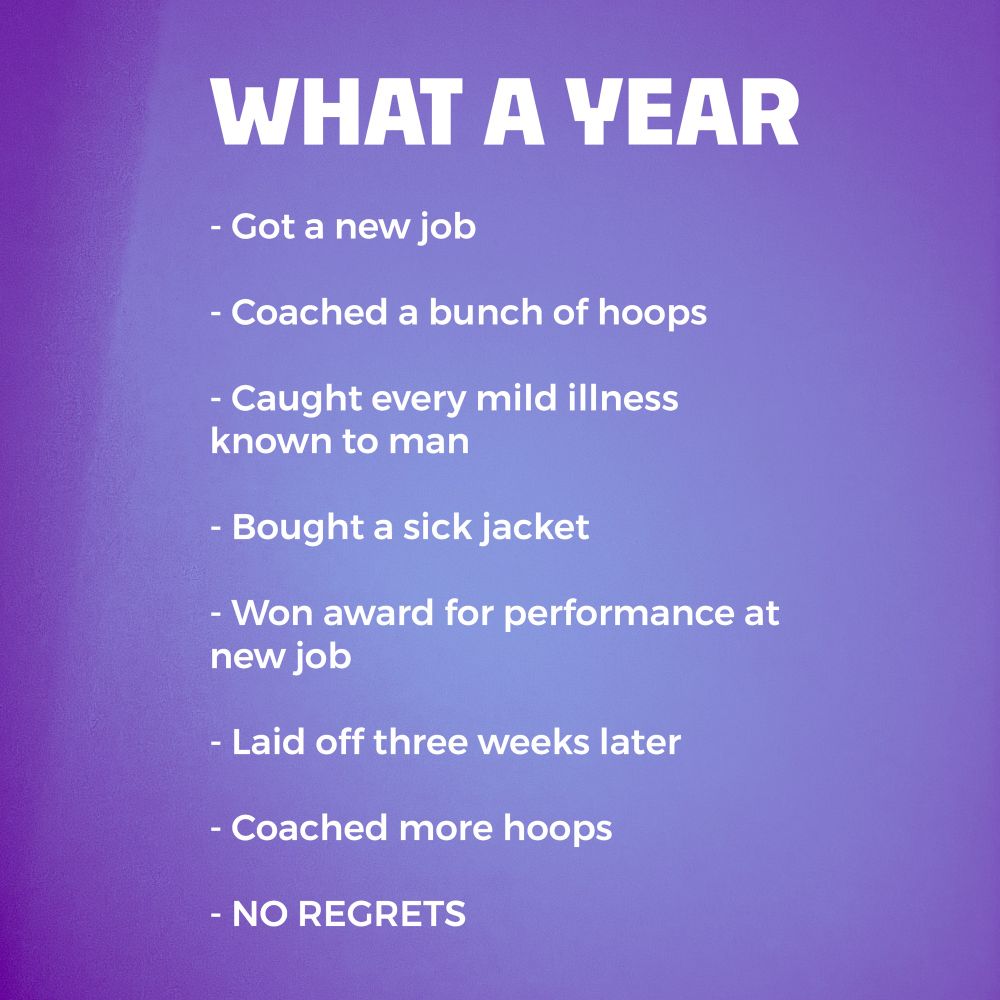 WHAT A YEAR

- Got a new job

- Coached a bunch of hoops

- Caught every mild illness known to man

- Bought a sick jacket

- Won award for performance at new job

- Laid off three weeks later

- Coached more hoops

- NO REGRETS